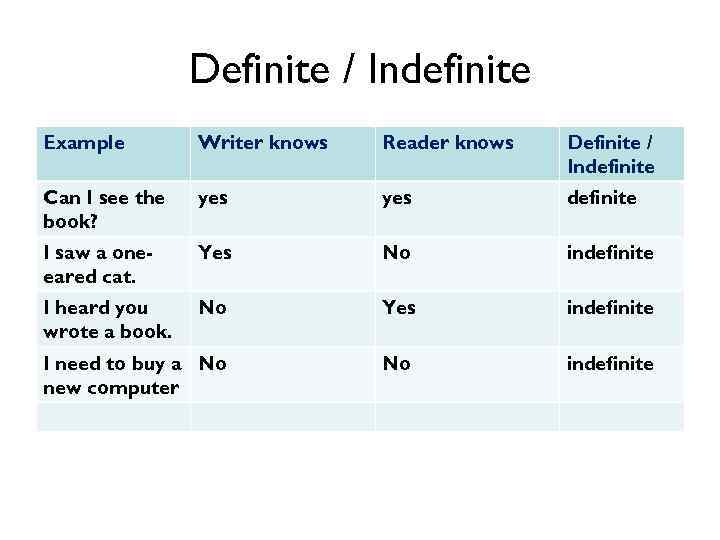 Definite / Indefinite

| Example | Writer knows | Reader knows | Definite / Indefinite |
|---|---|---|---|
| Can I see the book? | yes | yes | definite |
| I saw a one-eared cat. | Yes | No | indefinite |
| I heard you wrote a book. | No | Yes | indefinite |
| I need to buy a new computer | No | No | indefinite |
| | | | |